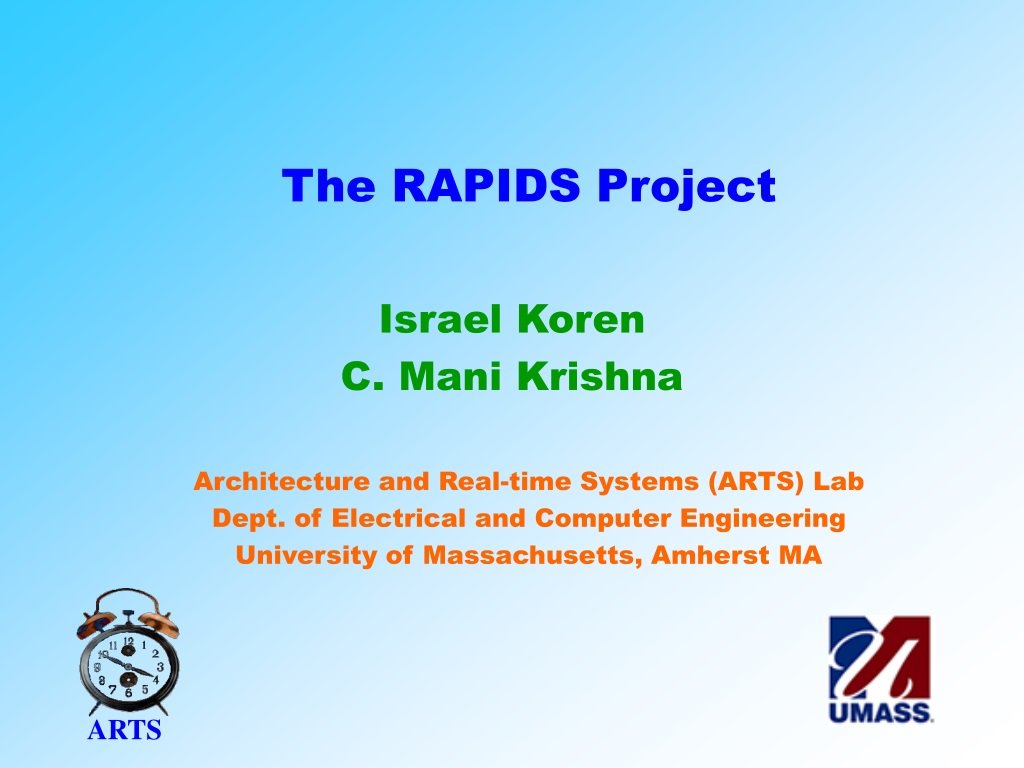 The RAPIDS Project

Israel Koren
C. Mani Krishna

Architecture and Real-time Systems (ARTS) Lab
Dept. of Electrical and Computer Engineering
University of Massachusetts, Amherst MA

12 1 2 3 4 5 6 7 8 9 10 11

ARTS

UMASS.